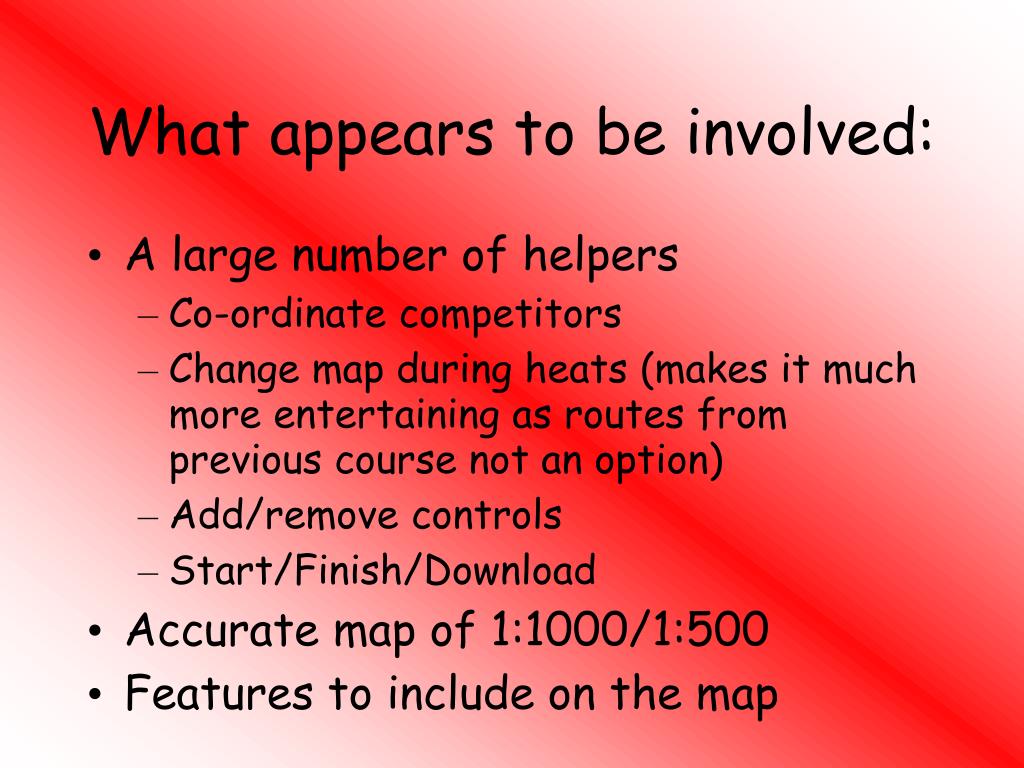 What appears to be involved:

• A large number of helpers
– Co-ordinate competitors
– Change map during heats (makes it much more entertaining as routes from previous course not an option)
– Add/remove controls
– Start/Finish/Download
• Accurate map of 1:1000/1:500
• Features to include on the map